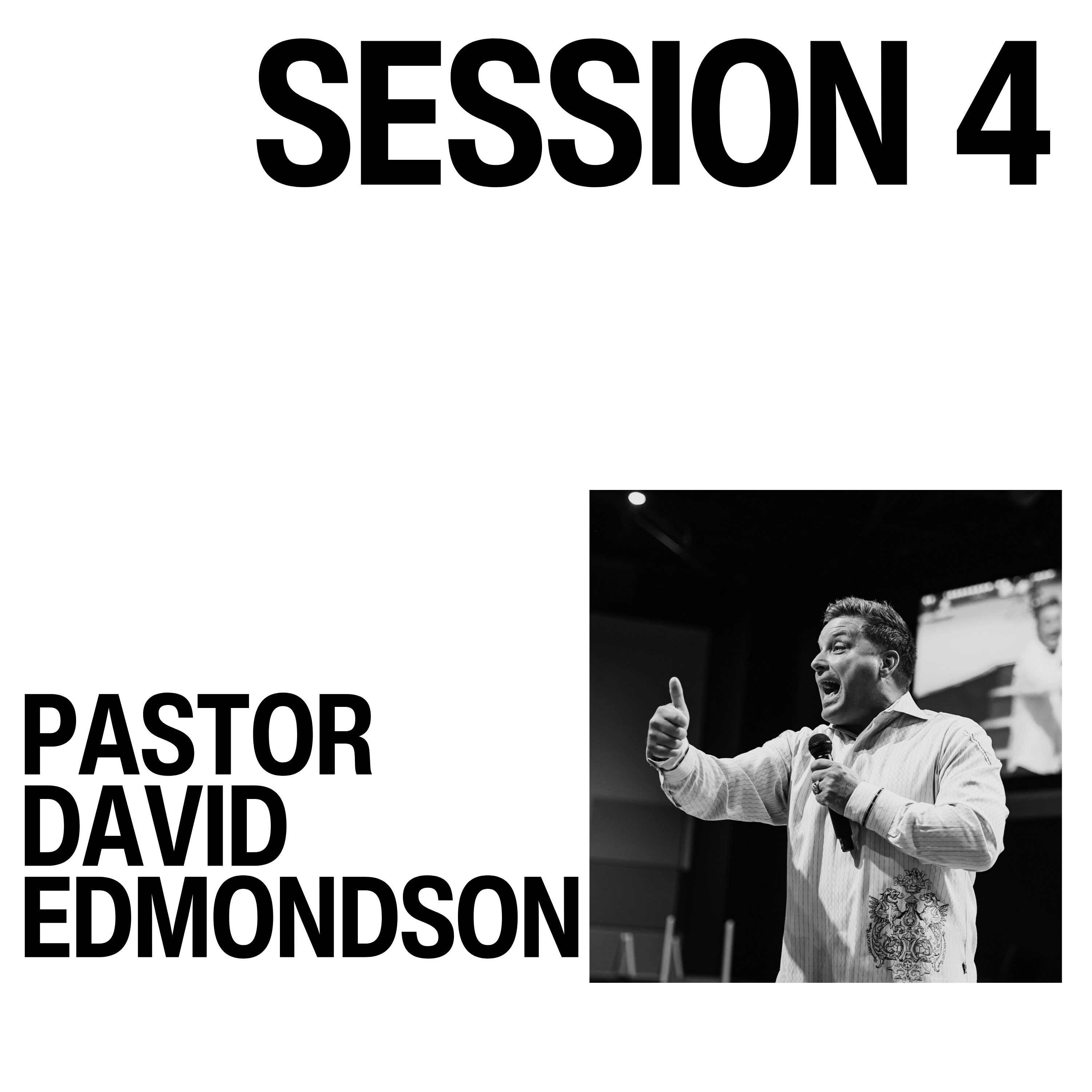 SESSION 4

PASTOR DAVID EDMONDSON